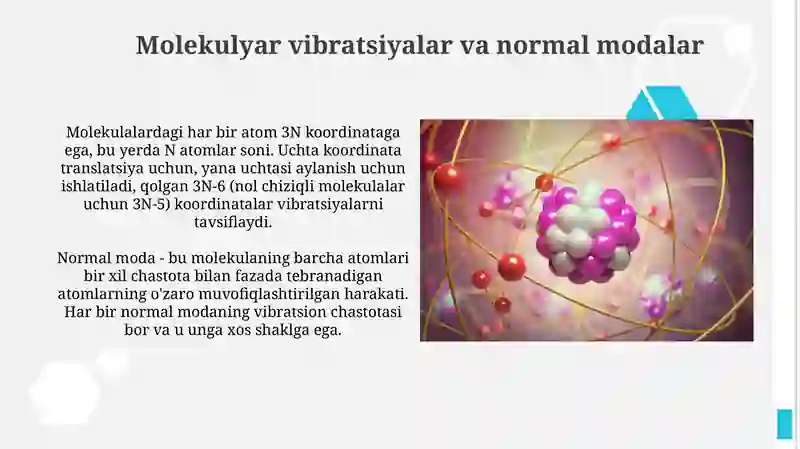 Molekulyar vibratsiyalar va normal modalar

Molekulalardagi har bir atom 3N koordinataga ega, bu yerda N atomlar soni. Uchta koordinata translatsiya uchun, yana uchtasi aylanish uchun ishlatiladi, qolgan 3N-6 (nol chiziqli molekulalar uchun 3N-5) koordinatalar vibratsiyalarni tavsiflaydi.

Normal moda - bu molekulaning barcha atomlari bir xil chastota bilan fazada tebranadigan atomlarning o'zaro muvofiqlashtirilgan harakati. Har bir normal modaning vibratsion chastotasi bor va u unga xos shaklga ega.